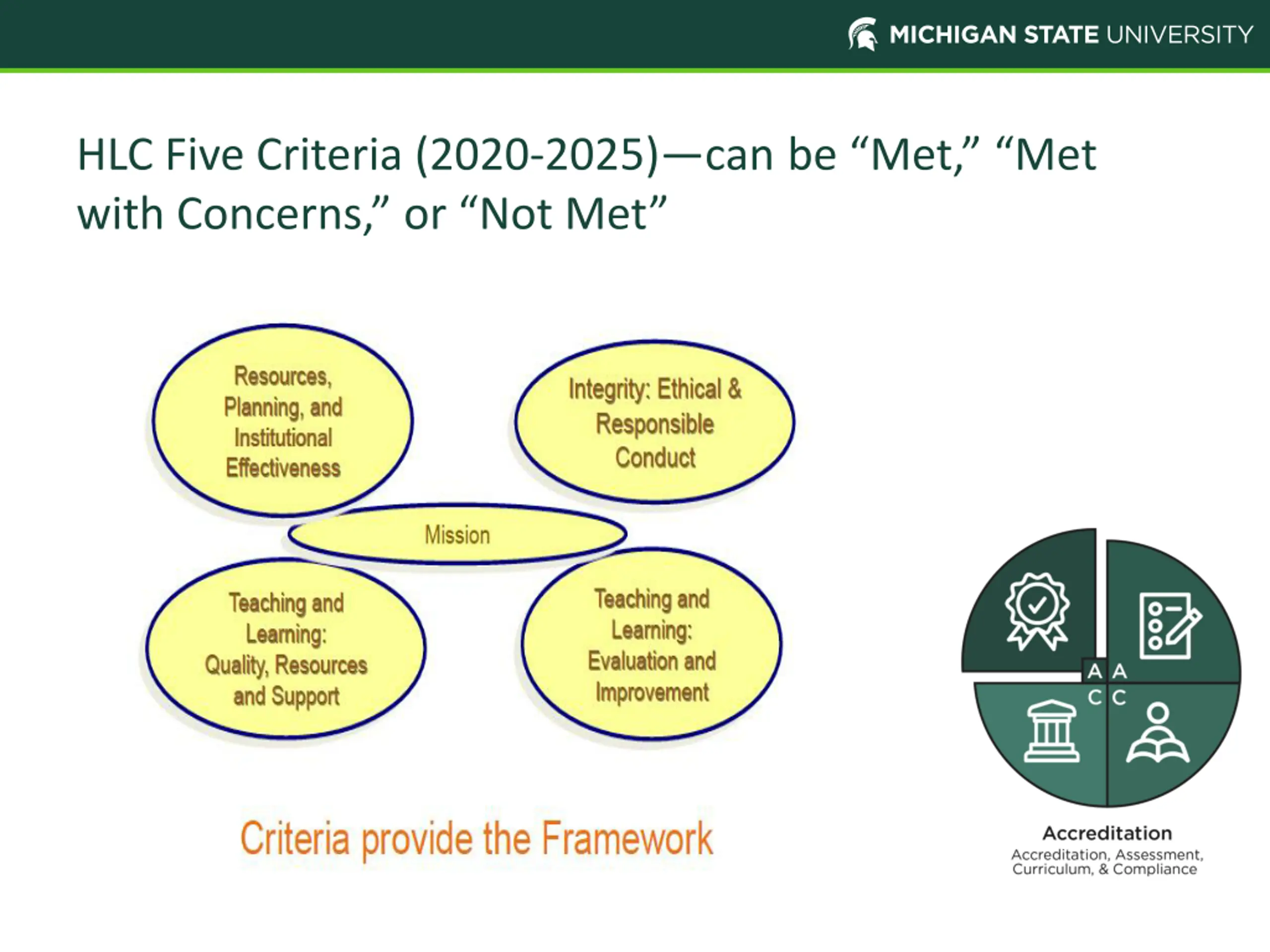 MICHIGAN STATE UNIVERSITY

HLC Five Criteria (2020-2025)—can be “Met,” “Met with Concerns,” or “Not Met”

Resources, Planning, and Institutional Effectiveness

Integrity: Ethical & Responsible Conduct

Mission

Teaching and Learning: Quality, Resources and Support

Teaching and Learning: Evaluation and Improvement

Criteria provide the Framework

A A
C C

Accreditation
Accreditation, Assessment, Curriculum, & Compliance